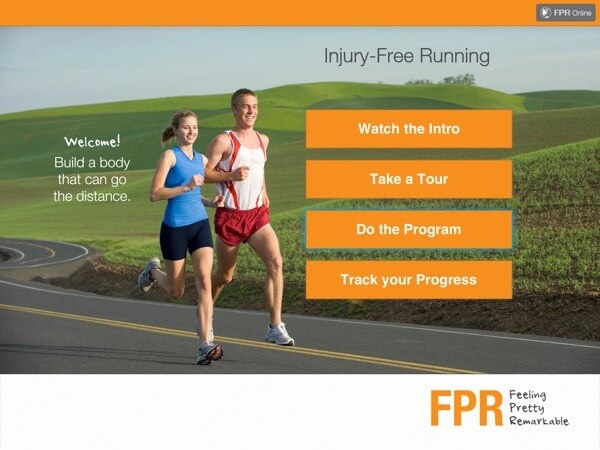 FPR Online

Injury-Free Running

Welcome!
Build a body that can go the distance.

Watch the Intro

Take a Tour

Do the Program

Track your Progress

FPR Feeling Pretty Remarkable